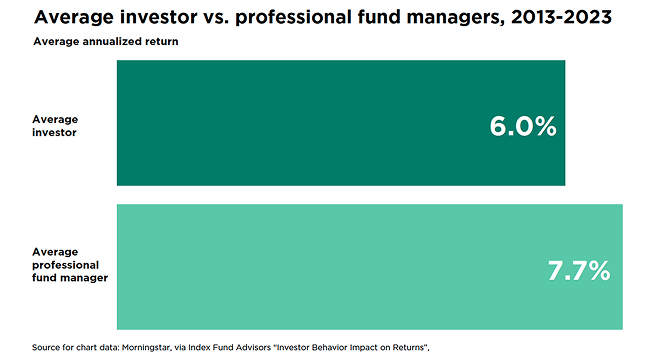 Average investor vs. professional fund managers, 2013-2023

Average annualized return

Average investor

6.0%

Average professional fund manager

7.7%

Source for chart data: Morningstar, via Index Fund Advisors "Investor Behavior Impact on Returns",